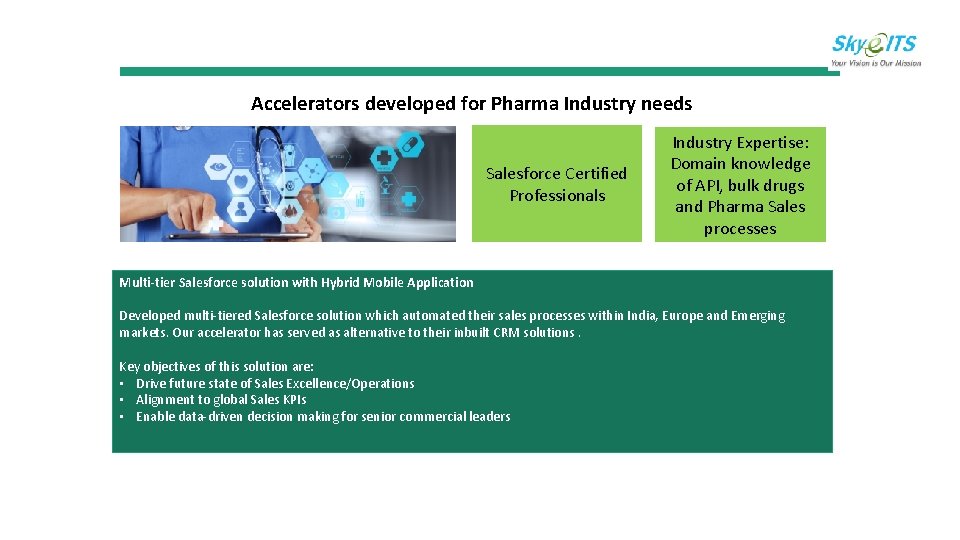 SkyeITS
Your Vision is Our Mission

Accelerators developed for Pharma Industry needs

Salesforce Certified Professionals

Industry Expertise: Domain knowledge of API, bulk drugs and Pharma Sales processes

Multi-tier Salesforce solution with Hybrid Mobile Application

Developed multi-tiered Salesforce solution which automated their sales processes within India, Europe and Emerging markets. Our accelerator has served as alternative to their inbuilt CRM solutions .

Key objectives of this solution are:
• Drive future state of Sales Excellence/Operations
• Alignment to global Sales KPIs
• Enable data-driven decision making for senior commercial leaders